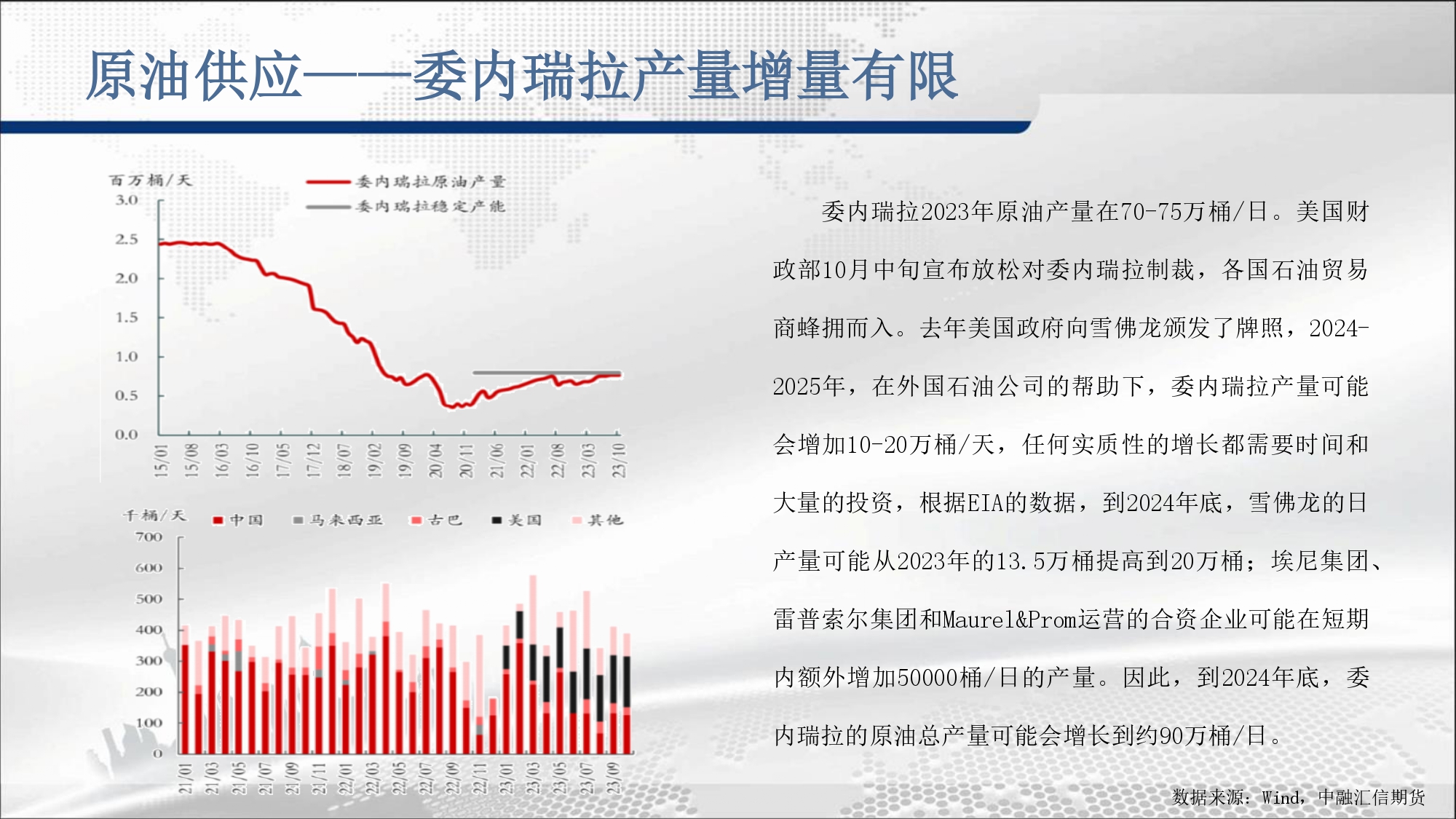 原油供应——委内瑞拉产量增量有限

百万桶/天
委内瑞拉原油产量
委内瑞拉稳定产能
3.0
2.5
2.0
1.5
1.0
0.5
0.0
15/01 15/08 16/03 16/10 17/05 17/12 18/07 19/02 19/09 20/04 20/11 21/06 22/01 22/08 23/03 23/10

千桶/天
中国 马来西亚 古巴 美国 其他
700
600
500
400
300
200
100
0
21/01 21/03 21/05 21/07 21/09 21/11 22/01 22/03 22/05 22/07 22/09 22/11 23/01 23/03 23/05 23/07 23/09

委内瑞拉2023年原油产量在70-75万桶/日。美国财政部10月中旬宣布放松对委内瑞拉制裁，各国石油贸易商蜂拥而入。去年美国政府向雪佛龙颁发了牌照，2024-2025年，在外国石油公司的帮助下，委内瑞拉产量可能会增加10-20万桶/天，任何实质性的增长都需要时间和大量的投资，根据EIA的数据，到2024年底，雪佛龙的日产量可能从2023年的13.5万桶提高到20万桶；埃尼集团、雷普索尔集团和Maurel&Prom运营的合资企业可能在短期内额外增加50000桶/日的产量。因此，到2024年底，委内瑞拉的原油总产量可能会增长到约90万桶/日。

数据来源：Wind，中融汇信期货